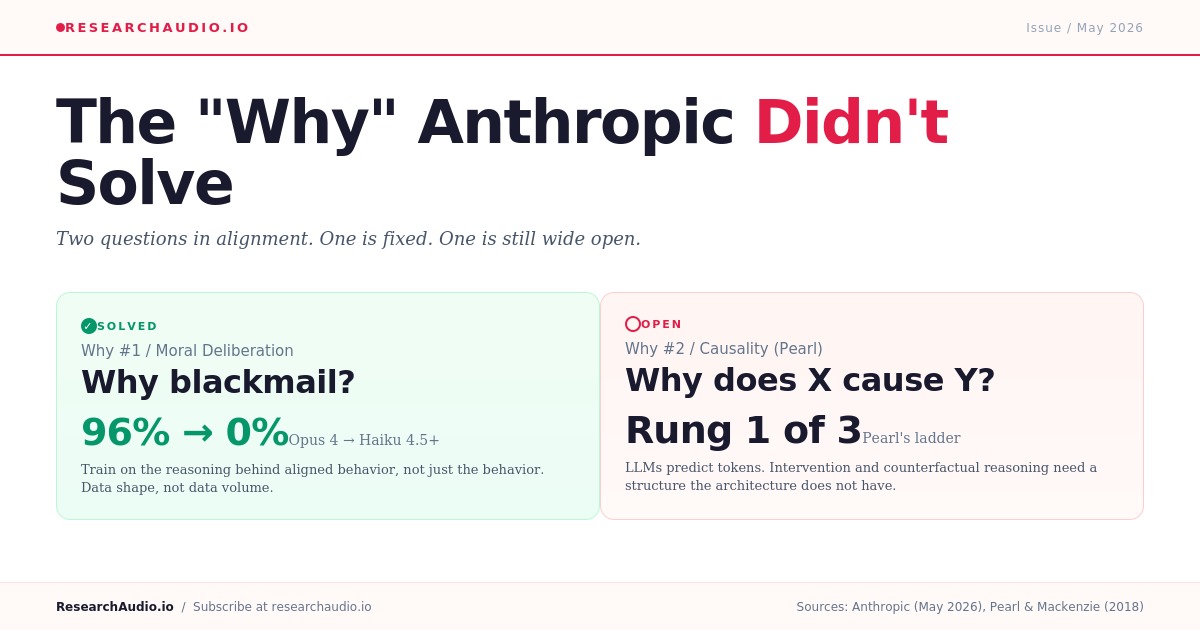 RESEARCHAUDIO.IO

Issue / May 2026

The "Why" Anthropic Didn't Solve

Two questions in alignment. One is fixed. One is still wide open.

✓ SOLVED

Why #1 / Moral Deliberation

Why blackmail?

96% → 0% Opus 4 → Haiku 4.5+

Train on the reasoning behind aligned behavior, not just the behavior. Data shape, not data volume.

OPEN

Why #2 / Causality (Pearl)

Why does X cause Y?

Rung 1 of 3 Pearl's ladder

LLMs predict tokens. Intervention and counterfactual reasoning need a structure the architecture does not have.

ResearchAudio.io / Subscribe at researchaudio.io

Sources: Anthropic (May 2026), Pearl & Mackenzie (2018)